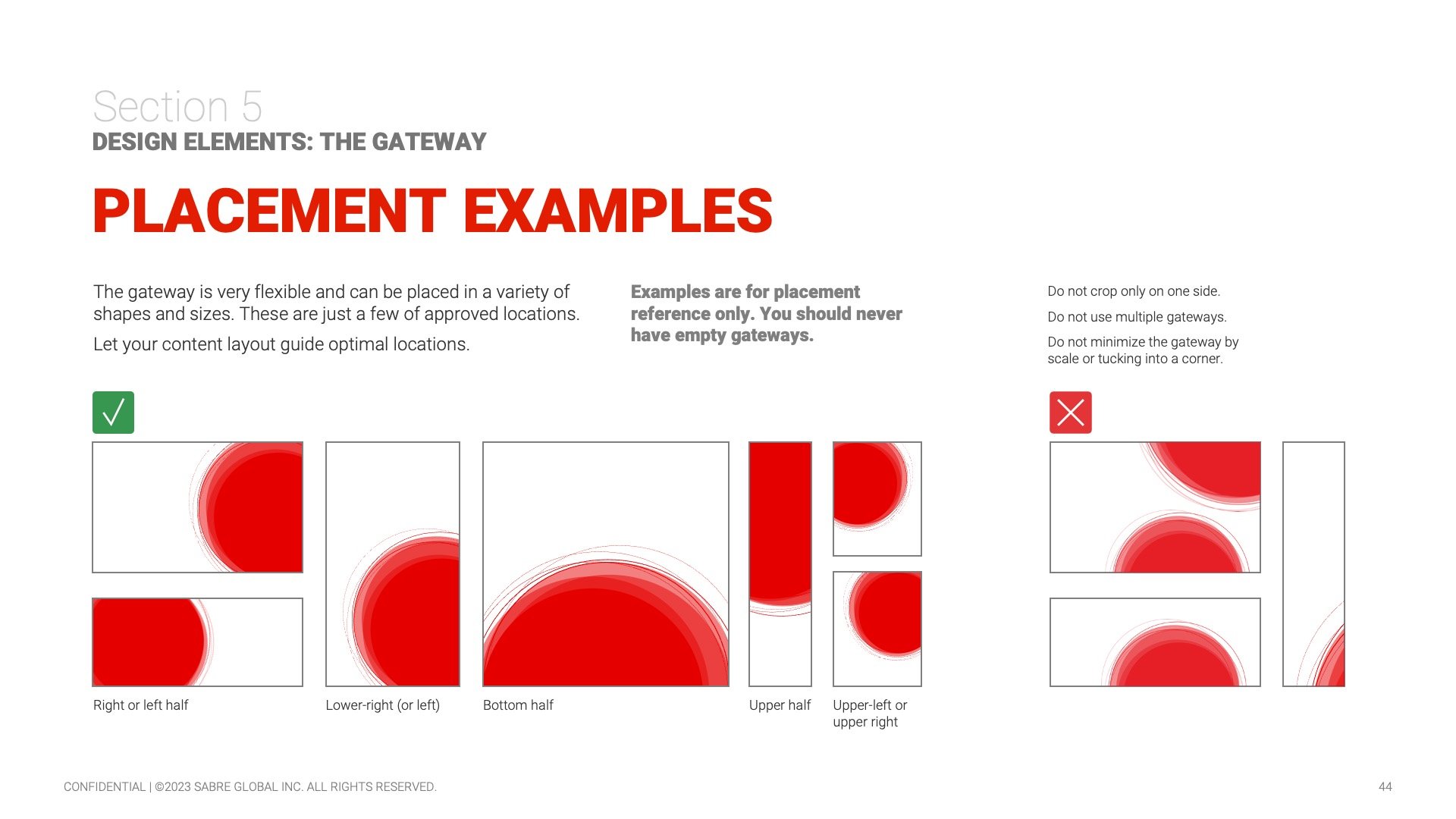 Section 5
DESIGN ELEMENTS: THE GATEWAY

PLACEMENT EXAMPLES

The gateway is very flexible and can be placed in a variety of shapes and sizes. These are just a few of approved locations.

Let your content layout guide optimal locations.

Examples are for placement reference only. You should never have empty gateways.

Do not crop only on one side.

Do not use multiple gateways.

Do not minimize the gateway by scale or tucking into a corner.

Right or left half

Lower-right (or left)

Bottom half

Upper half

Upper-left or upper right

CONFIDENTIAL | ©2023 SABRE GLOBAL INC. ALL RIGHTS RESERVED.

44